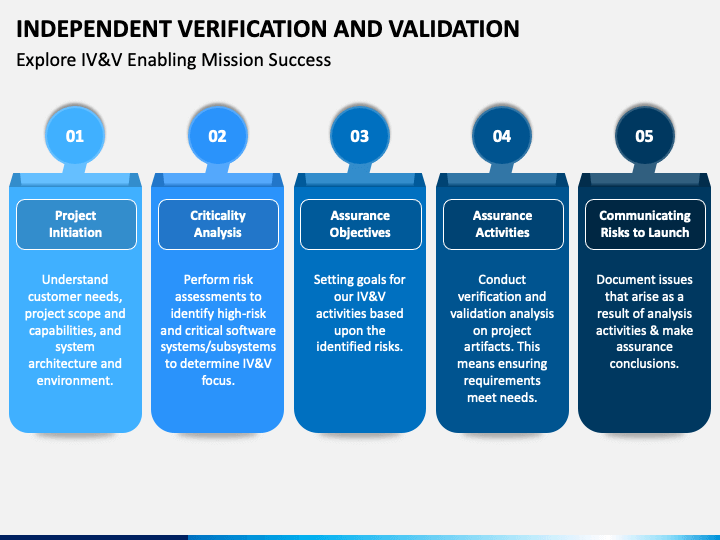 INDEPENDENT VERIFICATION AND VALIDATION

Explore IV&V Enabling Mission Success

01

Project Initiation

Understand customer needs, project scope and capabilities, and system architecture and environment.

02

Criticality Analysis

Perform risk assessments to identify high-risk and critical software systems/subsystems to determine IV&V focus.

03

Assurance Objectives

Setting goals for our IV&V activities based upon the identified risks.

04

Assurance Activities

Conduct verification and validation analysis on project artifacts. This means ensuring requirements meet needs.

05

Communicating Risks to Launch

Document issues that arise as a result of analysis activities & make assurance conclusions.